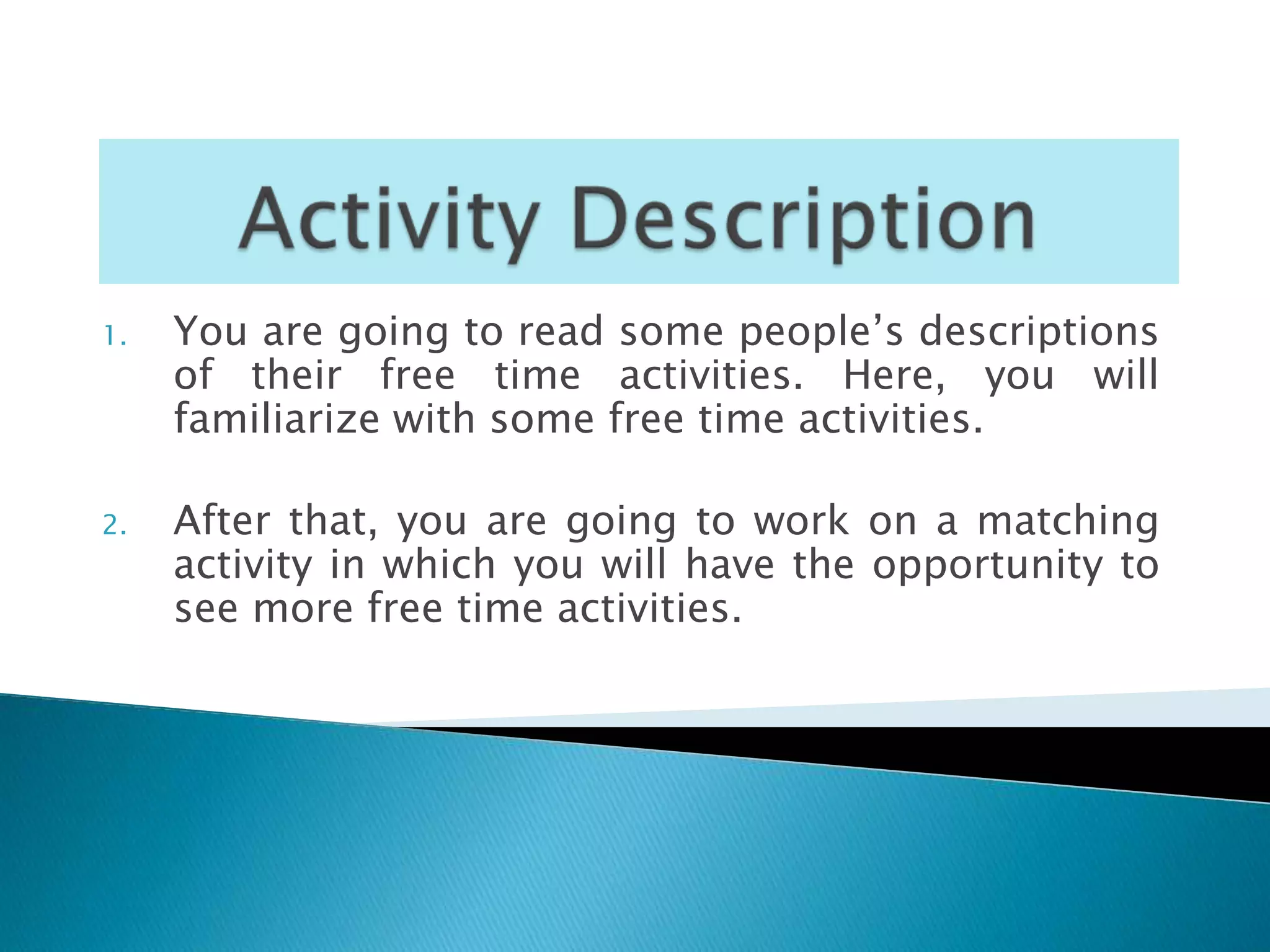 Activity Description

1. You are going to read some people’s descriptions of their free time activities. Here, you will familiarize with some free time activities.

2. After that, you are going to work on a matching activity in which you will have the opportunity to see more free time activities.